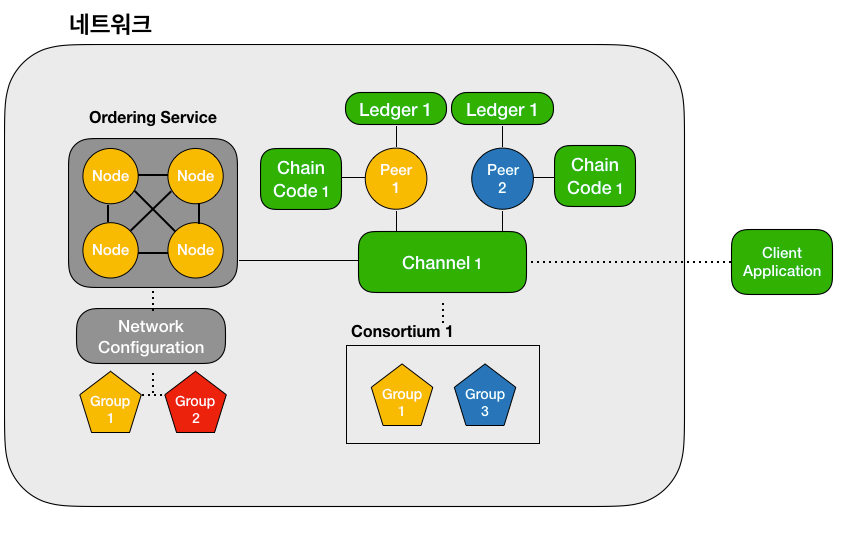 네트워크

Ordering Service

Node
Node
Node
Node

Network Configuration

Group 1
Group 2

Ledger 1
Ledger 1

Chain Code 1
Peer 1
Peer 2
Chain Code 1

Channel 1

Client Application

Consortium 1

Group 1
Group 3